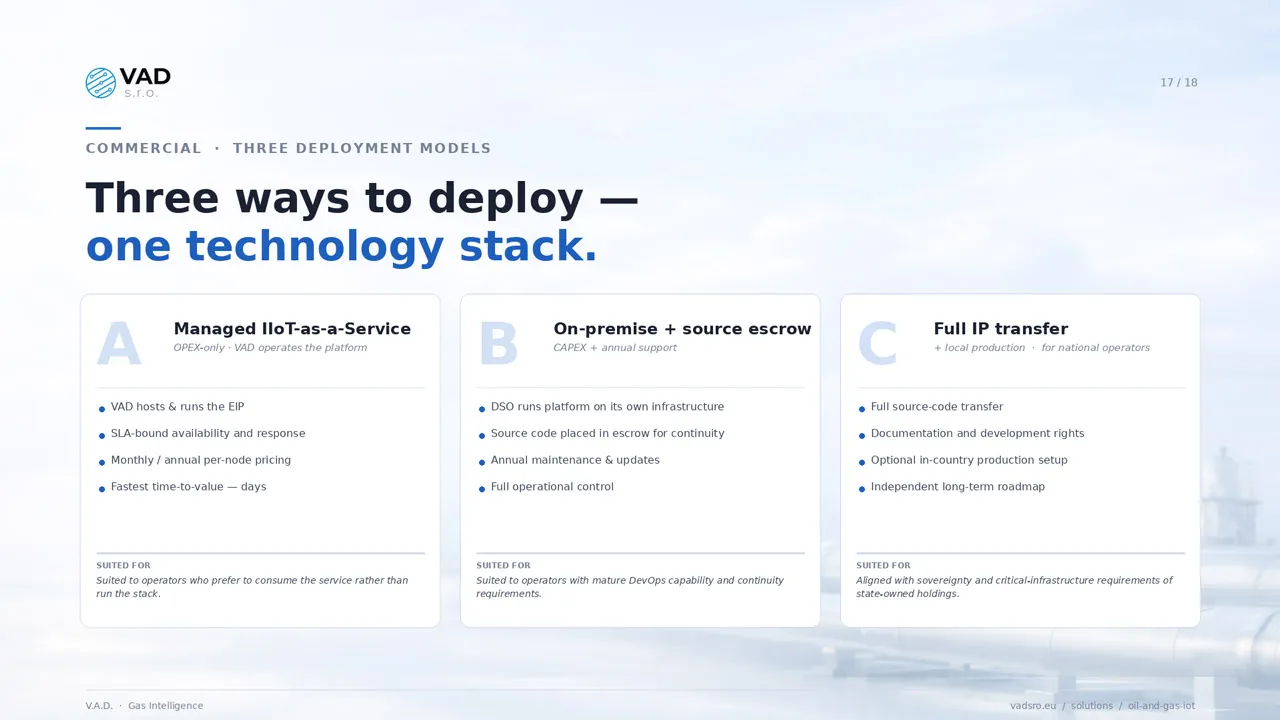 VAD
s.r.o.

17 / 18

COMMERCIAL · THREE DEPLOYMENT MODELS

Three ways to deploy —
one technology stack.

A
Managed IIoT-as-a-Service
OPEX-only · VAD operates the platform

- VAD hosts & runs the EIP
- SLA-bound availability and response
- Monthly / annual per-node pricing
- Fastest time-to-value — days

SUITED FOR
Suited to operators who prefer to consume the service rather than run the stack.

B
On-premise + source escrow
CAPEX + annual support

- DSO runs platform on its own infrastructure
- Source code placed in escrow for continuity
- Annual maintenance & updates
- Full operational control

SUITED FOR
Suited to operators with mature DevOps capability and continuity requirements.

C
Full IP transfer
+ local production · for national operators

- Full source-code transfer
- Documentation and development rights
- Optional in-country production setup
- Independent long-term roadmap

SUITED FOR
Aligned with sovereignty and critical-infrastructure requirements of state-owned holdings.

V.A.D. · Gas Intelligence

vadsro.eu / solutions / oil-and-gas-iot